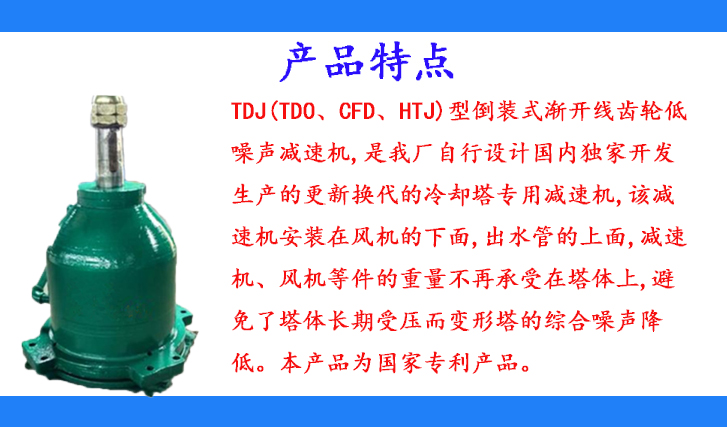 产品特点

TDJ(TDO、CFD、HTJ)型倒装式渐开线齿轮低噪声减速机,是我厂自行设计国内独家开发生产的更新换代的冷却塔专用减速机,该减速机安装在风机的下面,出水管的上面,减速机、风机等件的重量不再承受在塔体上,避免了塔体长期受压而变形塔的综合噪声降低。本产品为国家专利产品。